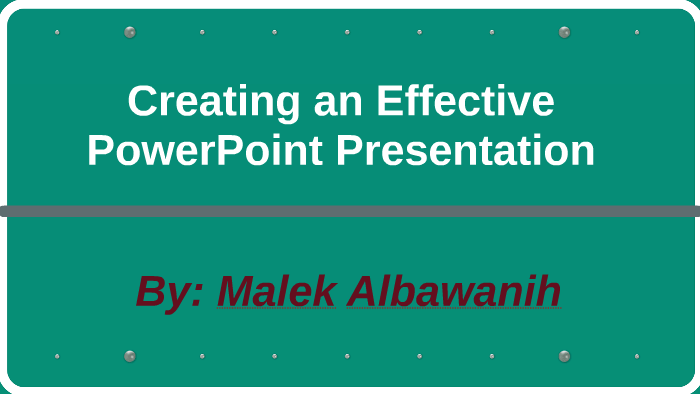 Creating an Effective PowerPoint Presentation

By: Malek Albawanih